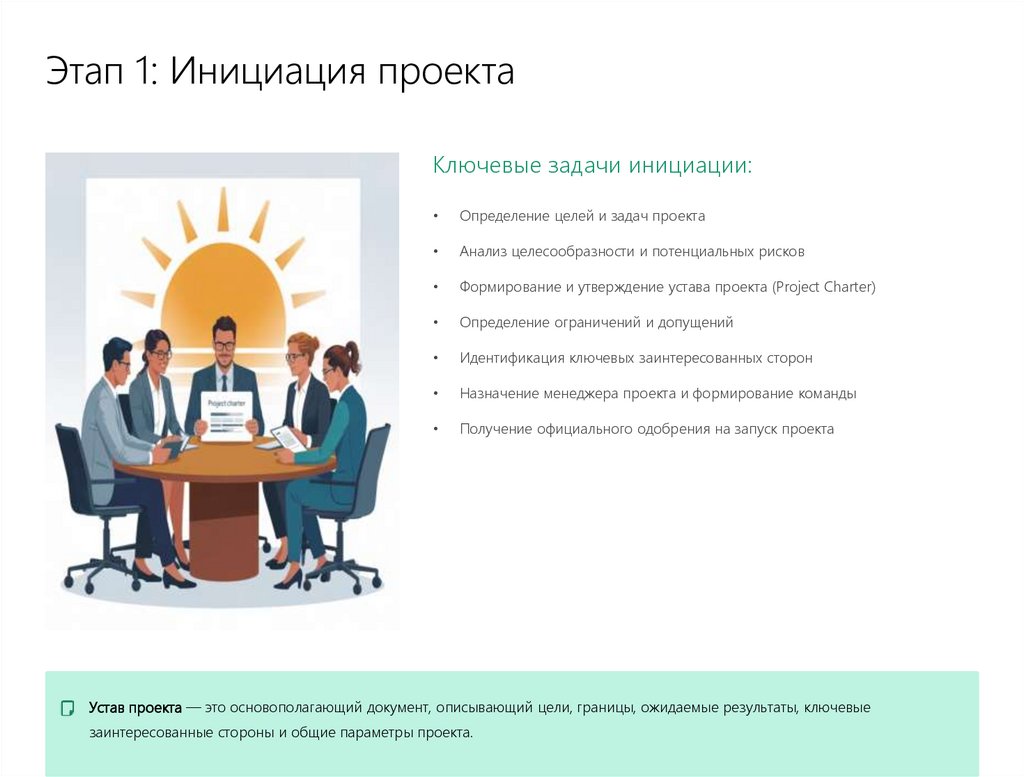 Этап 1: Инициация проекта

Project charter

Ключевые задачи инициации:

• Определение целей и задач проекта
• Анализ целесообразности и потенциальных рисков
• Формирование и утверждение устава проекта (Project Charter)
• Определение ограничений и допущений
• Идентификация ключевых заинтересованных сторон
• Назначение менеджера проекта и формирование команды
• Получение официального одобрения на запуск проекта

Устав проекта — это основополагающий документ, описывающий цели, границы, ожидаемые результаты, ключевые заинтересованные стороны и общие параметры проекта.